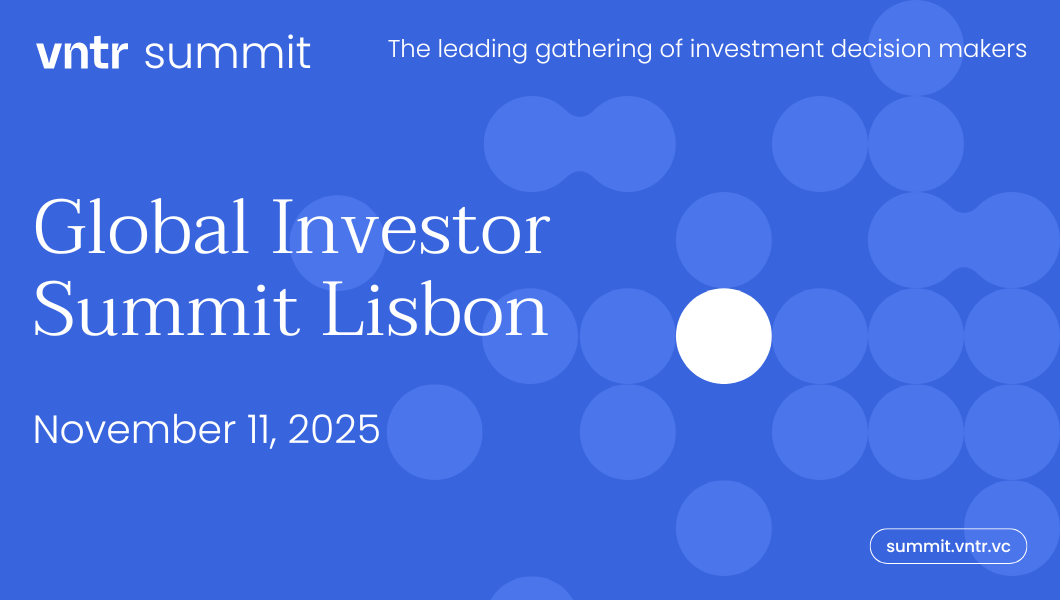 vntr summit

The leading gathering of investment decision makers

Global Investor Summit Lisbon

November 11, 2025

summit.vntr.vc